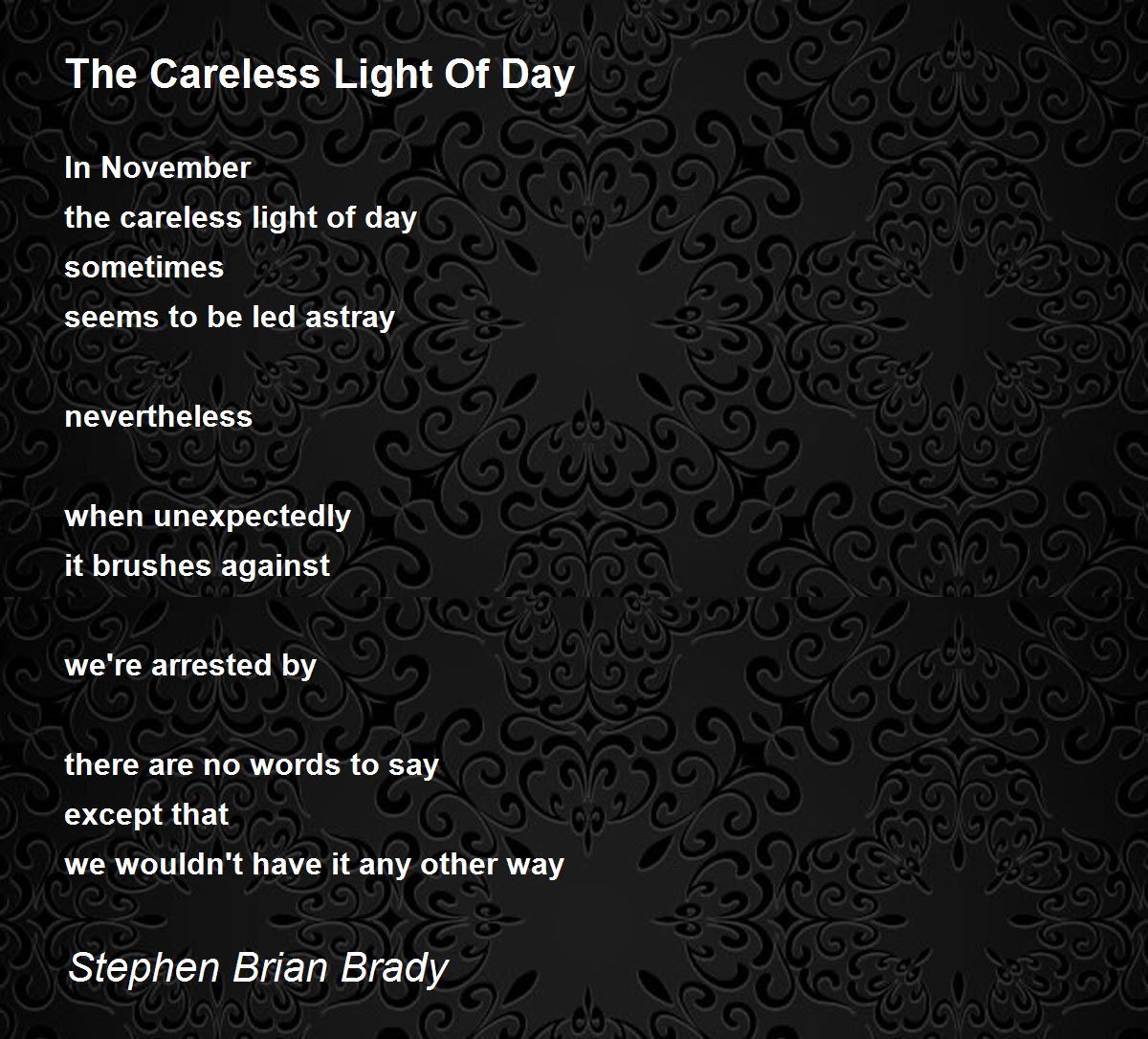 The Careless Light Of Day

In November
the careless light of day
sometimes
seems to be led astray

nevertheless

when unexpectedly
it brushes against

we're arrested by

there are no words to say
except that
we wouldn't have it any other way

Stephen Brian Brady